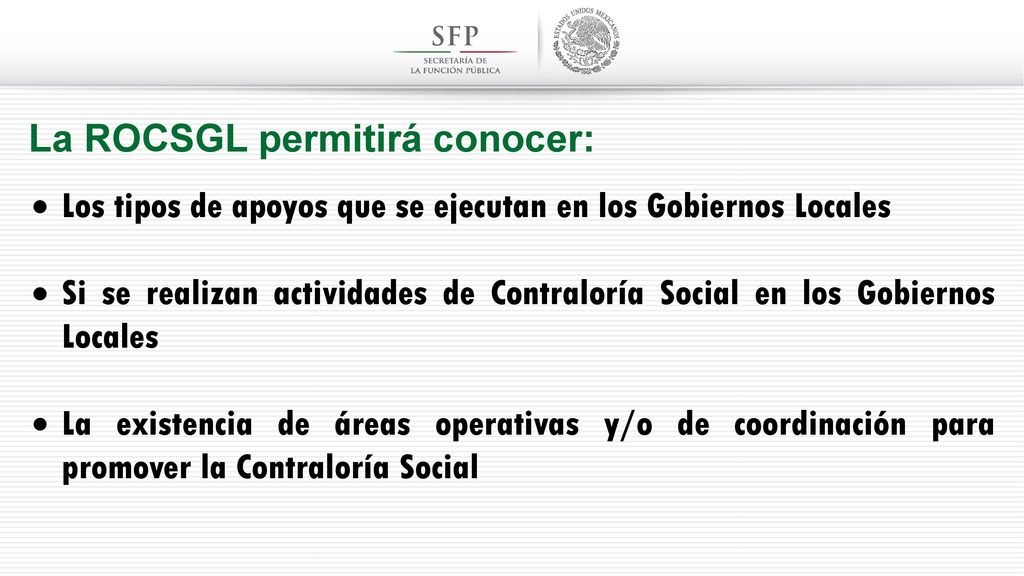 SFP
SECRETARÍA DE
LA FUNCIÓN PÚBLICA

ESTADOS UNIDOS MEXICANOS

La ROCSGL permitirá conocer:

• Los tipos de apoyos que se ejecutan en los Gobiernos Locales

• Si se realizan actividades de Contraloría Social en los Gobiernos Locales

• La existencia de áreas operativas y/o de coordinación para promover la Contraloría Social